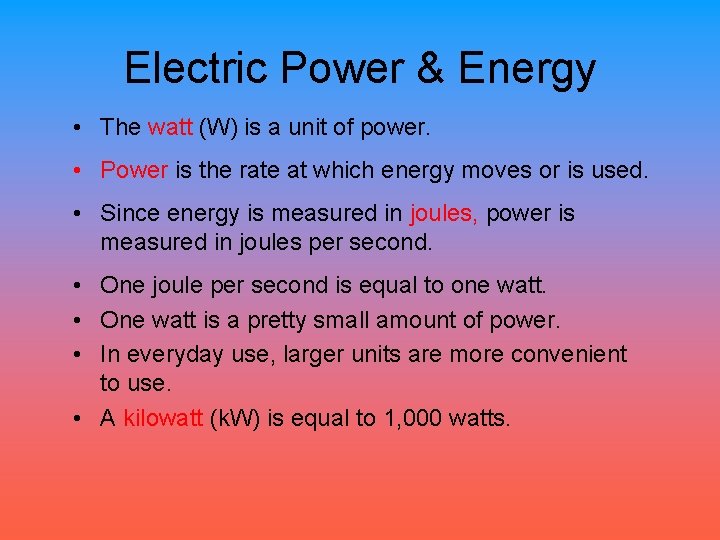 Electric Power & Energy

• The watt (W) is a unit of power.

• Power is the rate at which energy moves or is used.

• Since energy is measured in joules, power is measured in joules per second.

• One joule per second is equal to one watt.

• One watt is a pretty small amount of power.

• In everyday use, larger units are more convenient to use.

• A kilowatt (kW) is equal to 1,000 watts.